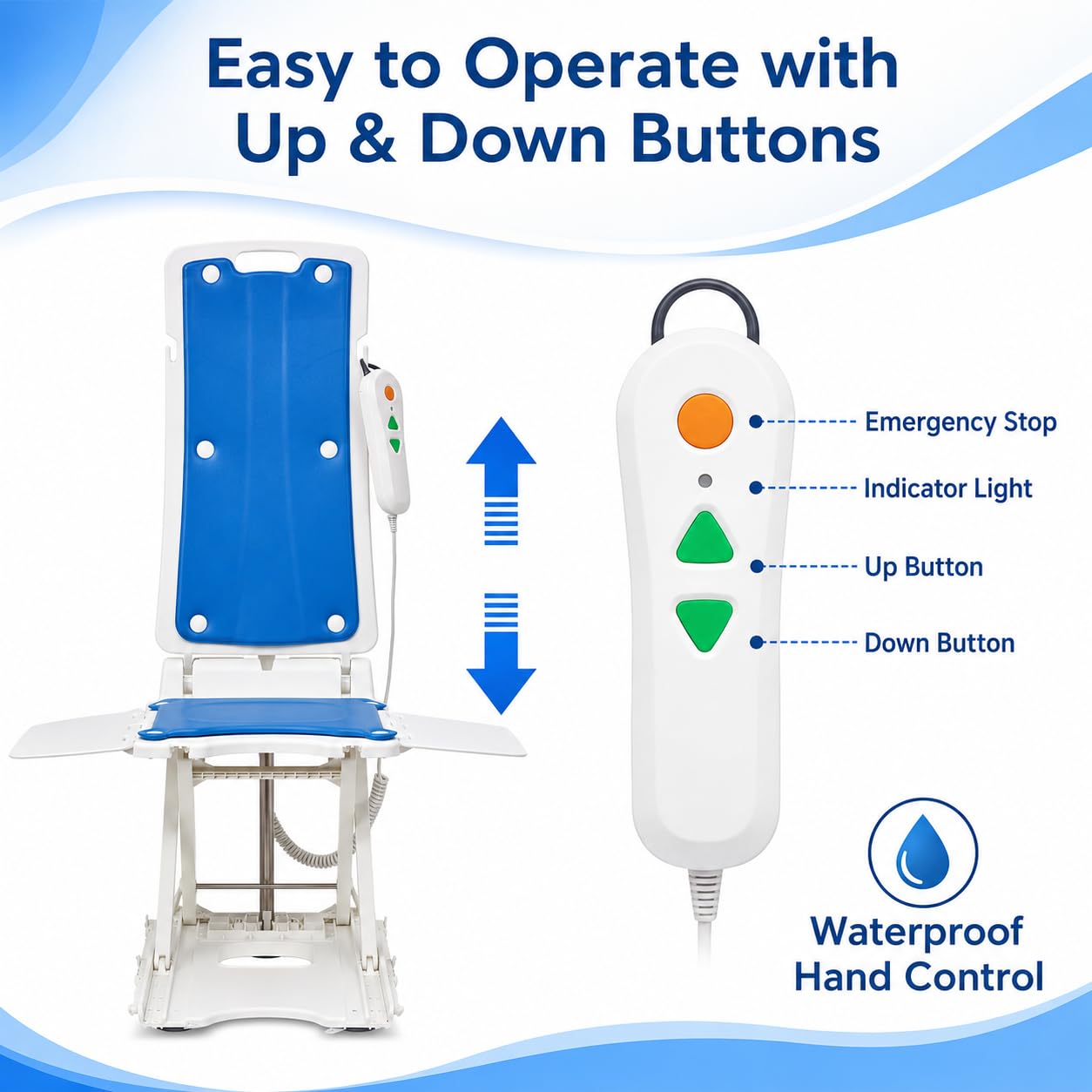 Easy to Operate with Up & Down Buttons

Emergency Stop

Indicator Light

Up Button

Down Button

Waterproof Hand Control